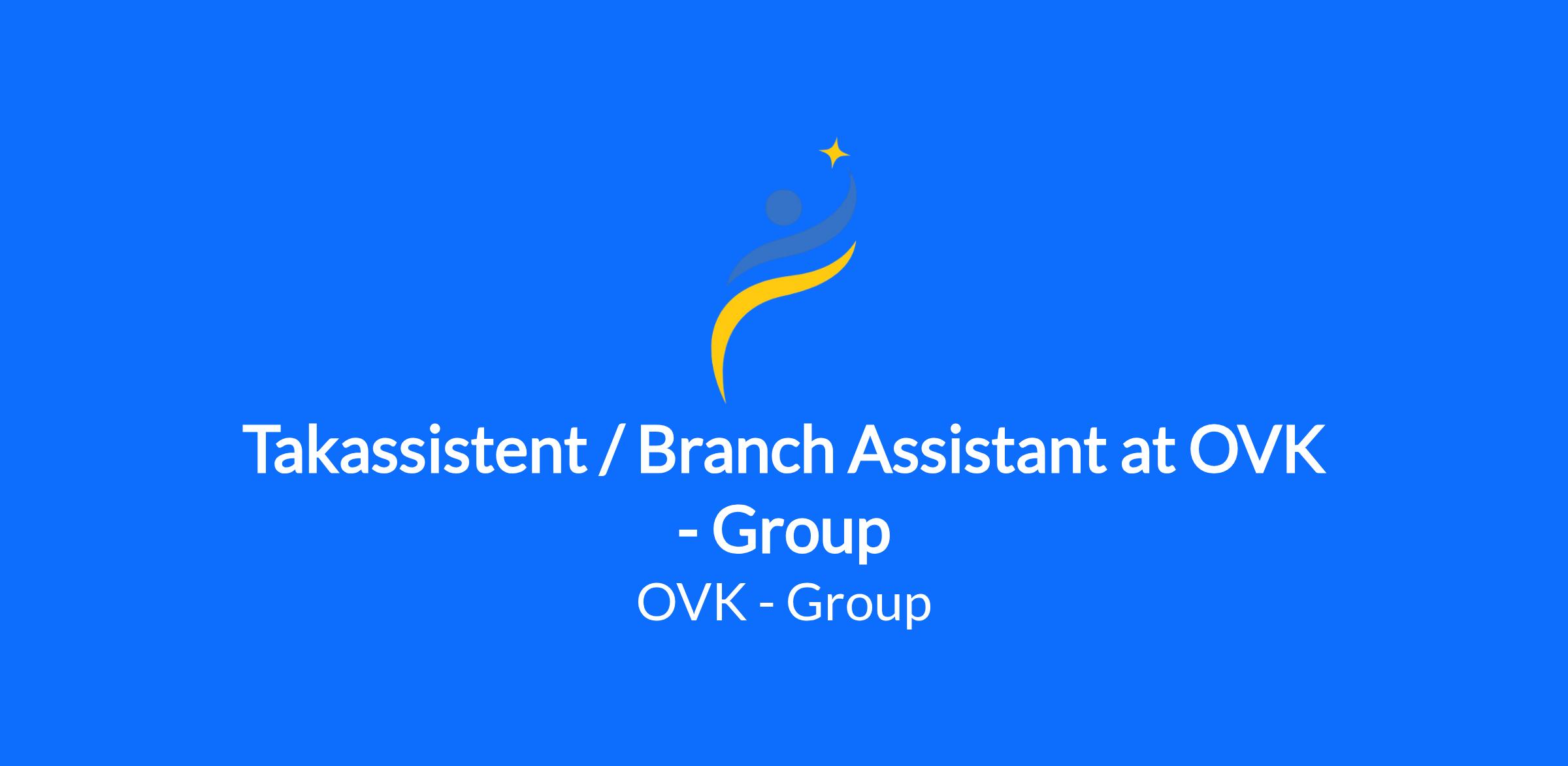 Takassistent / Branch Assistant at OVK - Group

OVK - Group